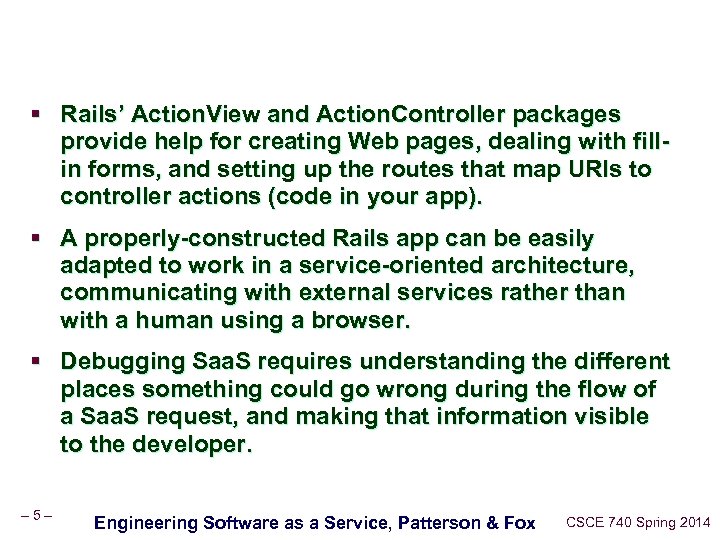 ▪ Rails' ActionView and ActionController packages provide help for creating Web pages, dealing with fill-in forms, and setting up the routes that map URIs to controller actions (code in your app).

▪ A properly-constructed Rails app can be easily adapted to work in a service-oriented architecture, communicating with external services rather than with a human using a browser.

▪ Debugging SaaS requires understanding the different places something could go wrong during the flow of a SaaS request, and making that information visible to the developer.

– 5 –

Engineering Software as a Service, Patterson & Fox

CSCE 740 Spring 2014